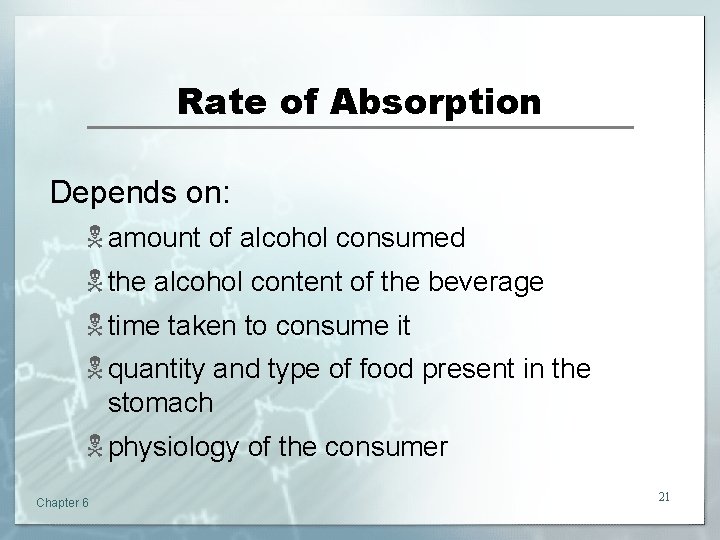 Rate of Absorption

Depends on:

amount of alcohol consumed

the alcohol content of the beverage

time taken to consume it

quantity and type of food present in the stomach

physiology of the consumer

Chapter 6

21